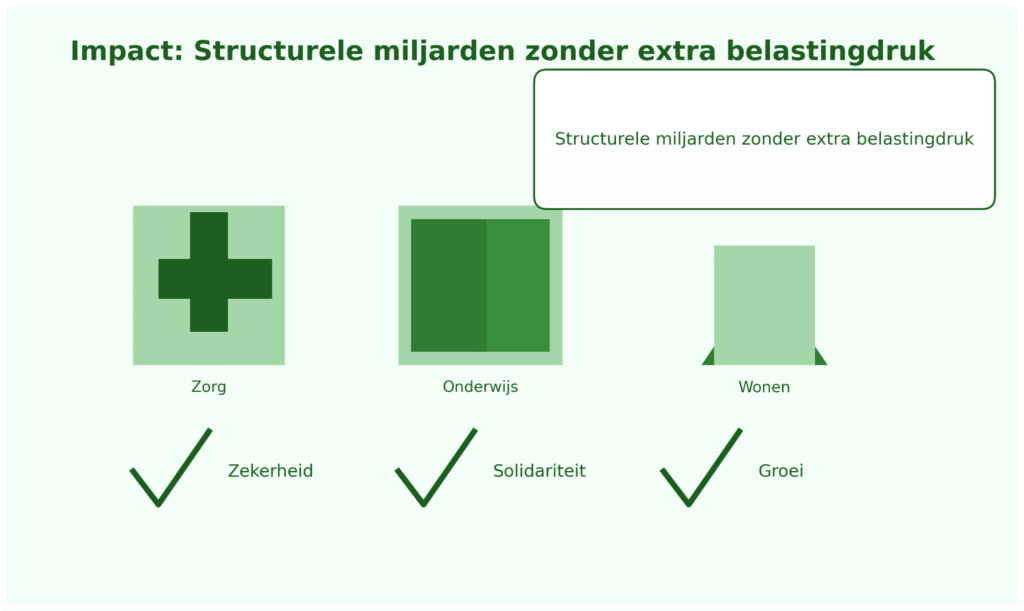 Impact: Structurele miljarden zonder extra belastingdruk

Structurele miljarden zonder extra belastingdruk

Zorg

Onderwijs

Wonen

Zekerheid

Solidariteit

Groei